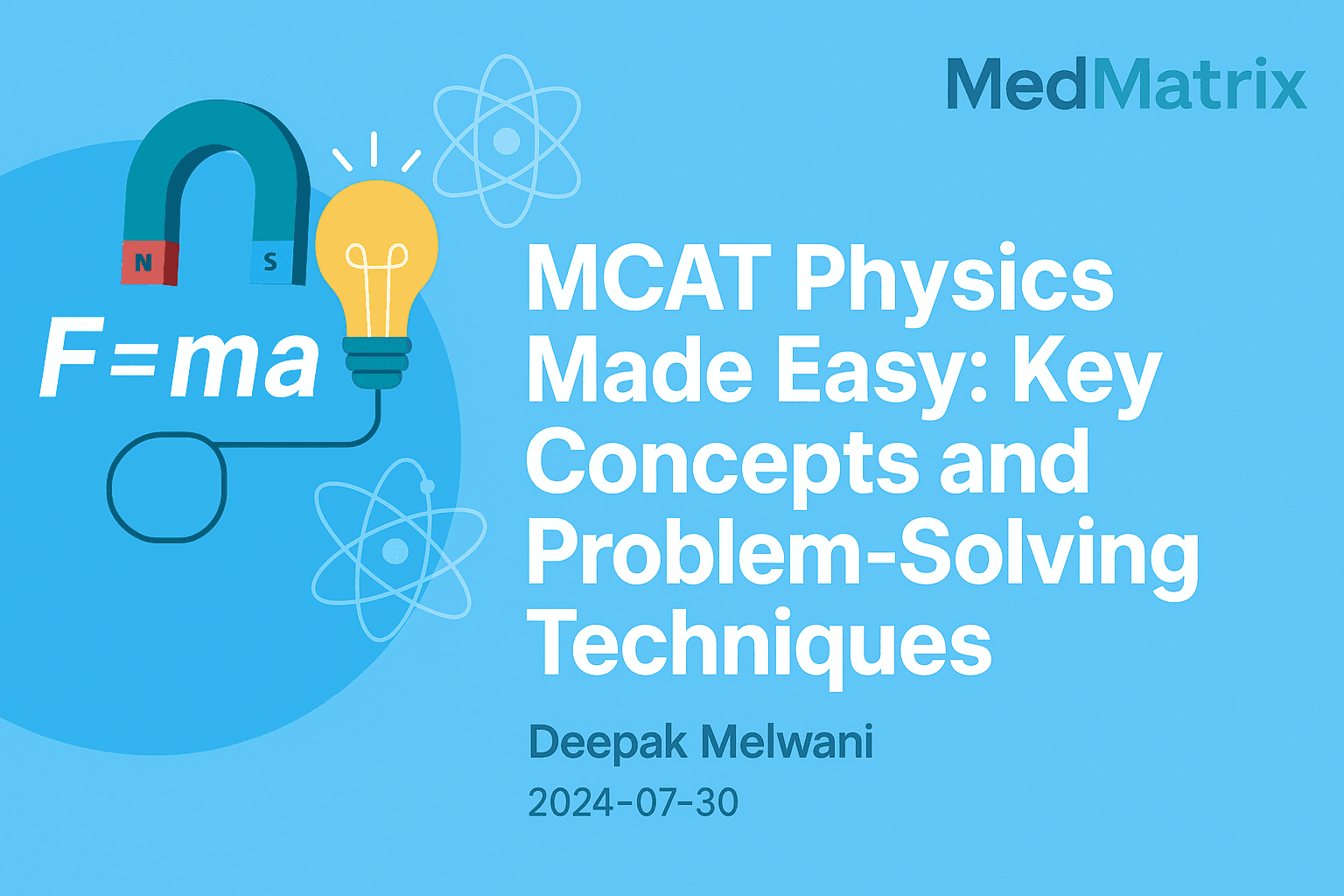 MedMatrix

N S

$F=ma$

MCAT Physics Made Easy: Key Concepts and Problem-Solving Techniques

Deepak Melwani

2024-07-30